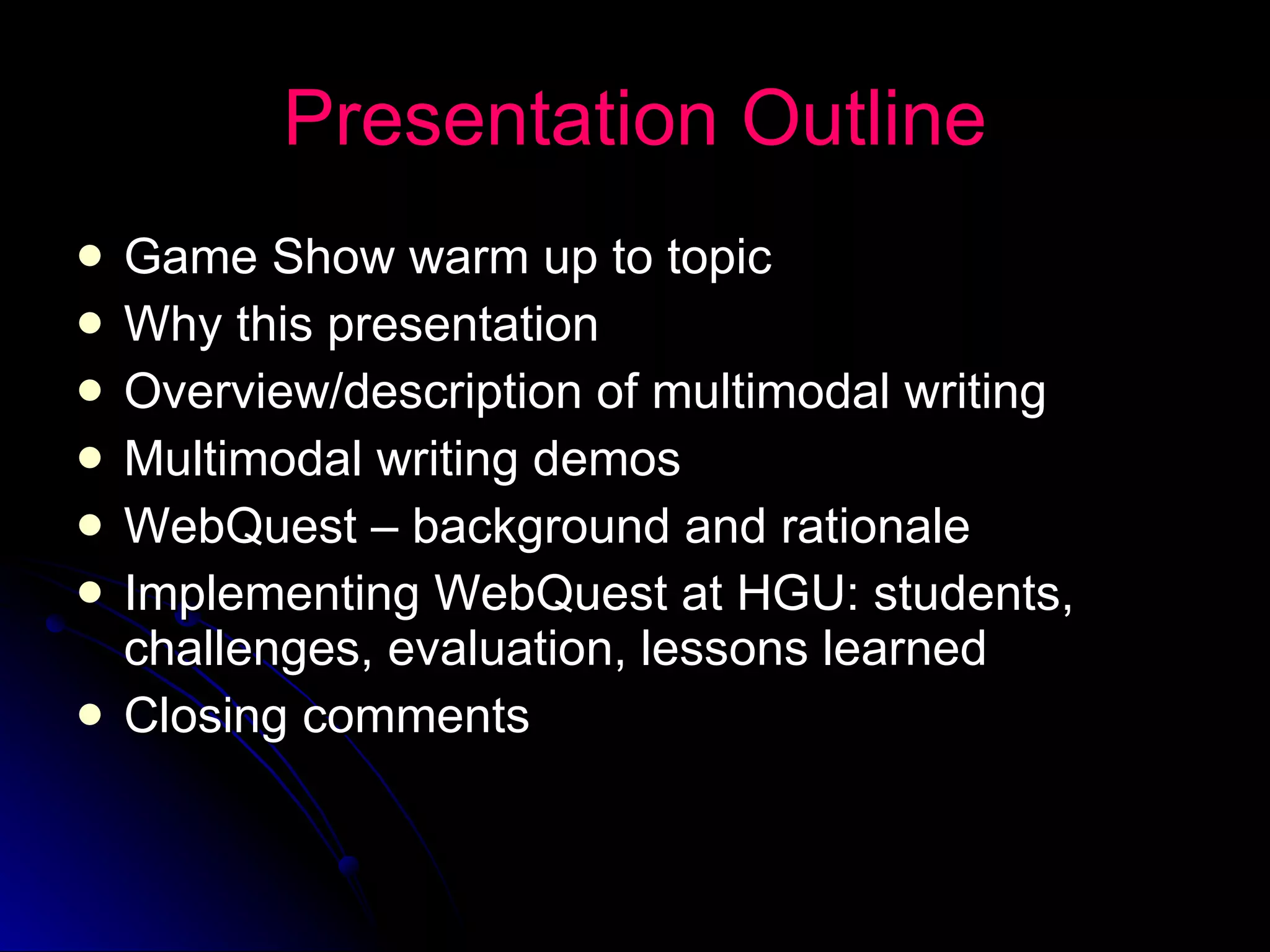 Presentation Outline

- Game Show warm up to topic
- Why this presentation
- Overview/description of multimodal writing
- Multimodal writing demos
- WebQuest – background and rationale
- Implementing WebQuest at HGU: students, challenges, evaluation, lessons learned
- Closing comments